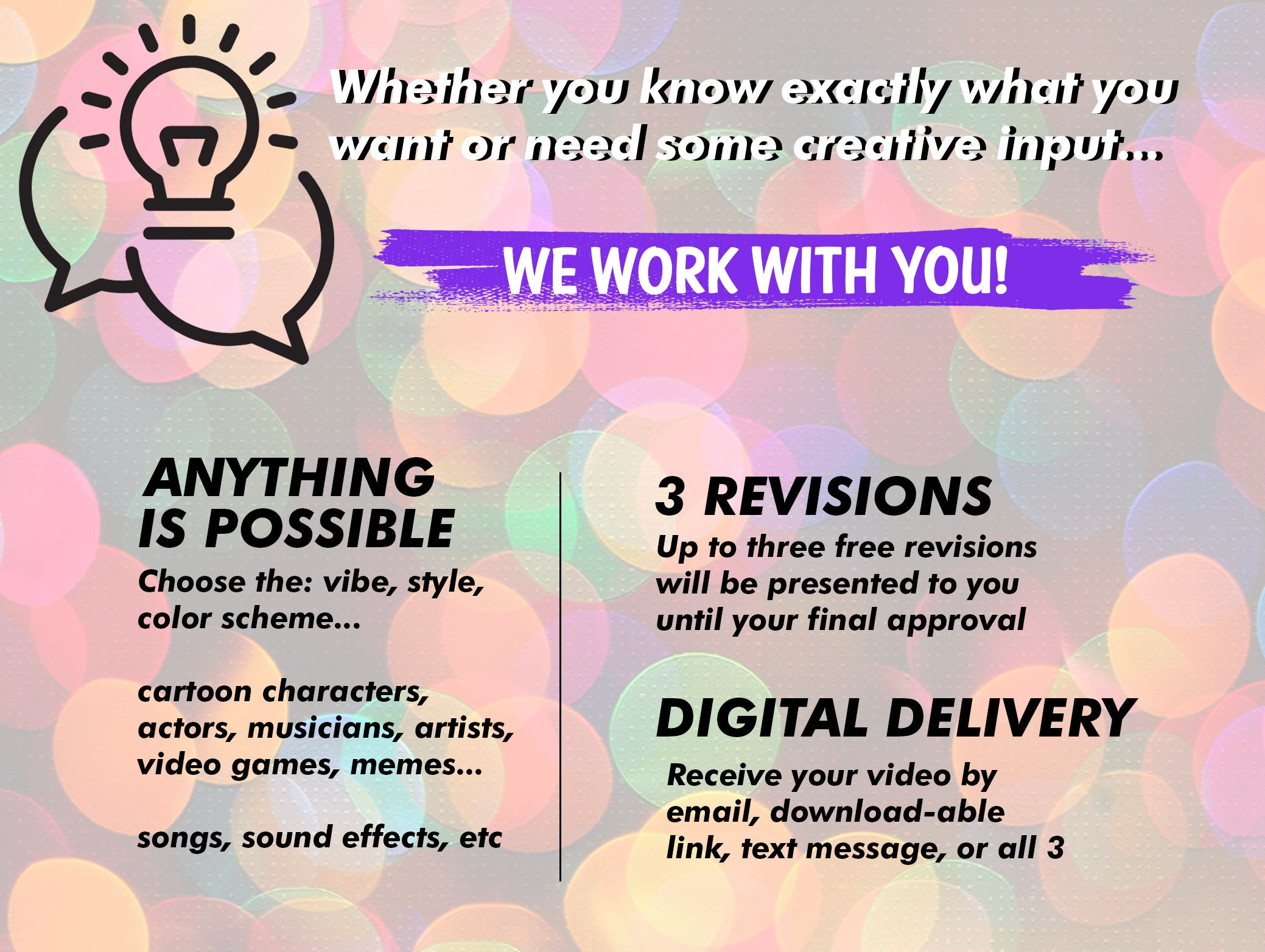 Whether you know exactly what you want or need some creative input...

WE WORK WITH YOU!

ANYTHING IS POSSIBLE

Choose the: vibe, style, color scheme...

cartoon characters, actors, musicians, artists, video games, memes...

songs, sound effects, etc

3 REVISIONS

Up to three free revisions will be presented to you until your final approval

DIGITAL DELIVERY

Receive your video by email, download-able link, text message, or all 3